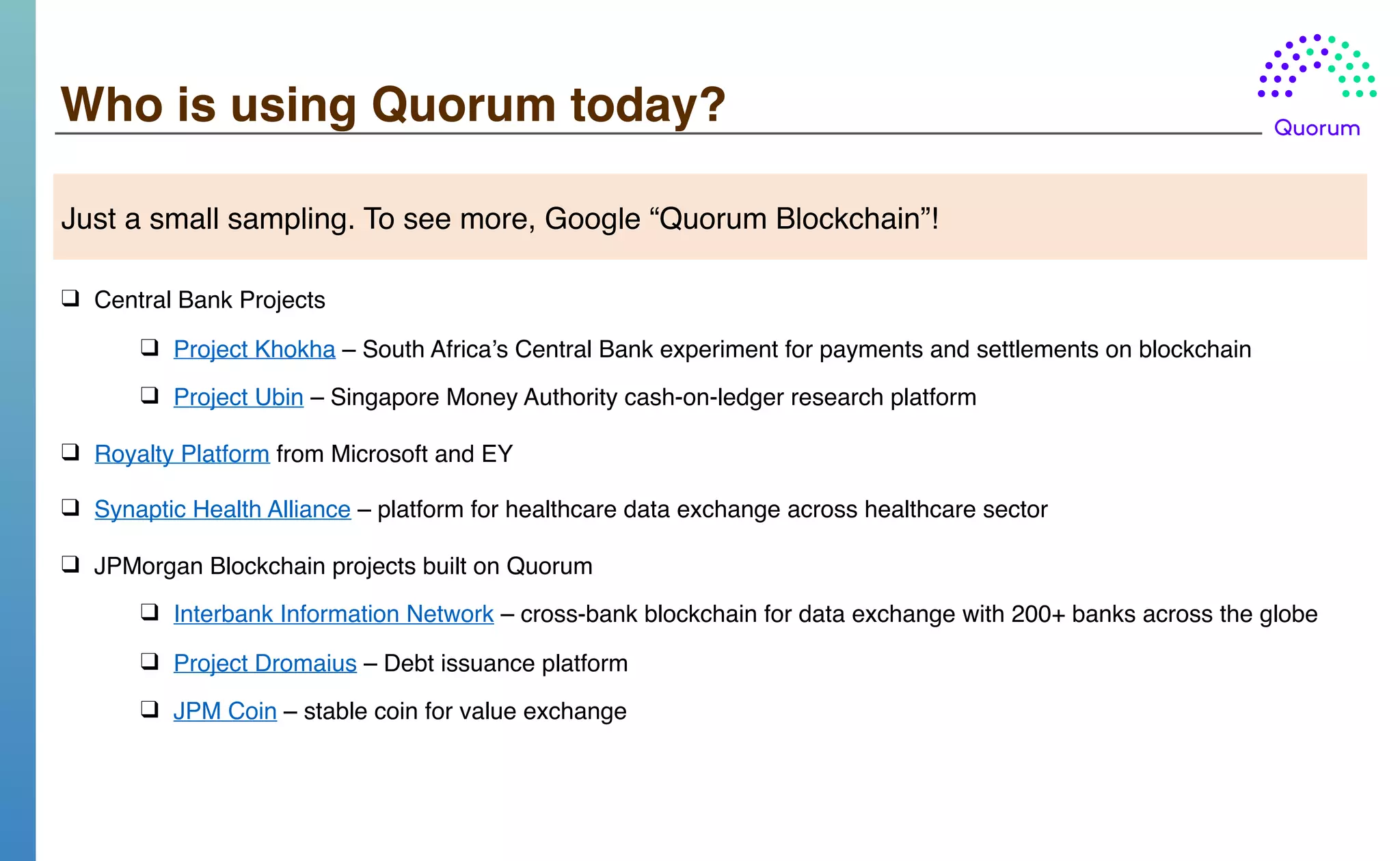 Who is using Quorum today?

Quorum

Just a small sampling. To see more, Google “Quorum Blockchain”!

❑ Central Bank Projects

❑ Project Khokha – South Africa’s Central Bank experiment for payments and settlements on blockchain

❑ Project Ubin – Singapore Money Authority cash-on-ledger research platform

❑ Royalty Platform from Microsoft and EY

❑ Synaptic Health Alliance – platform for healthcare data exchange across healthcare sector

❑ JPMorgan Blockchain projects built on Quorum

❑ Interbank Information Network – cross-bank blockchain for data exchange with 200+ banks across the globe

❑ Project Dromaius – Debt issuance platform

❑ JPM Coin – stable coin for value exchange